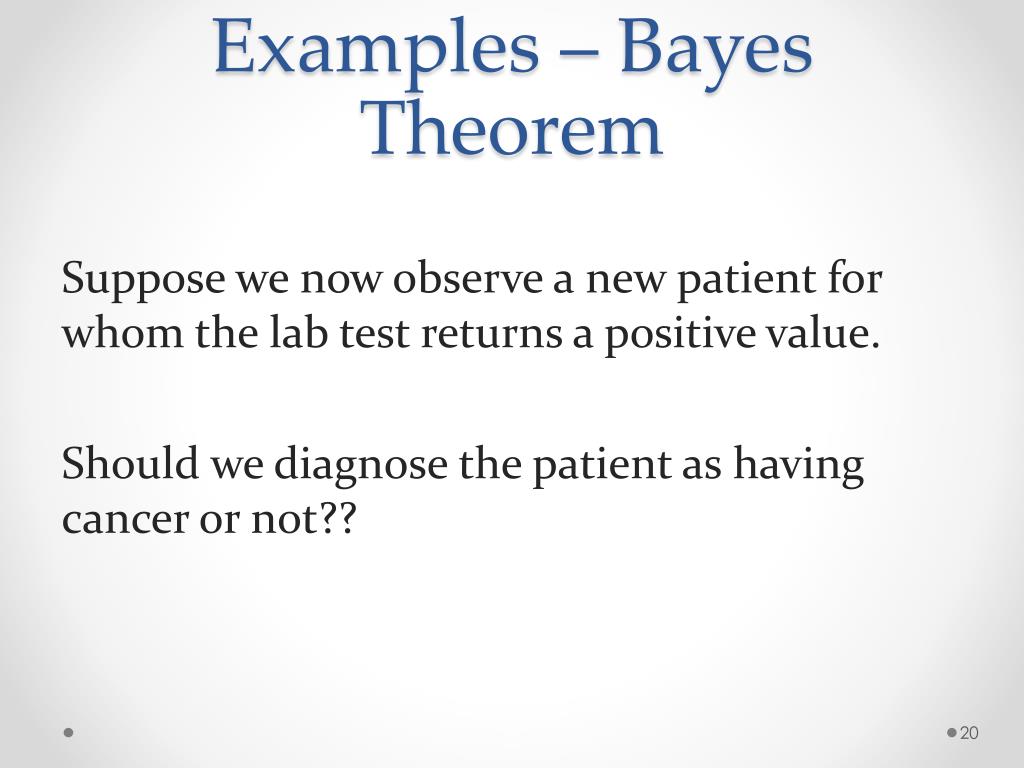 Examples – Bayes Theorem

Suppose we now observe a new patient for whom the lab test returns a positive value.

Should we diagnose the patient as having cancer or not??

20